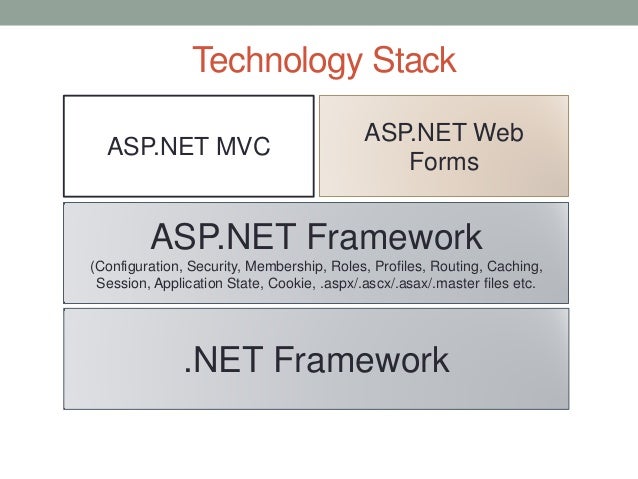 Technology Stack

ASP.NET MVC

ASP.NET Web Forms

ASP.NET Framework
(Configuration, Security, Membership, Roles, Profiles, Routing, Caching, Session, Application State, Cookie, .aspx/.ascx/.asax/.master files etc.

.NET Framework